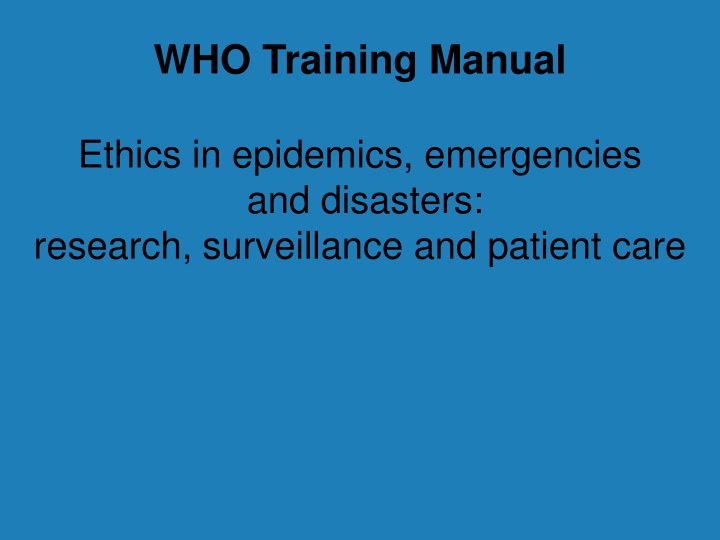 WHO Training Manual

Ethics in epidemics, emergencies and disasters:
research, surveillance and patient care